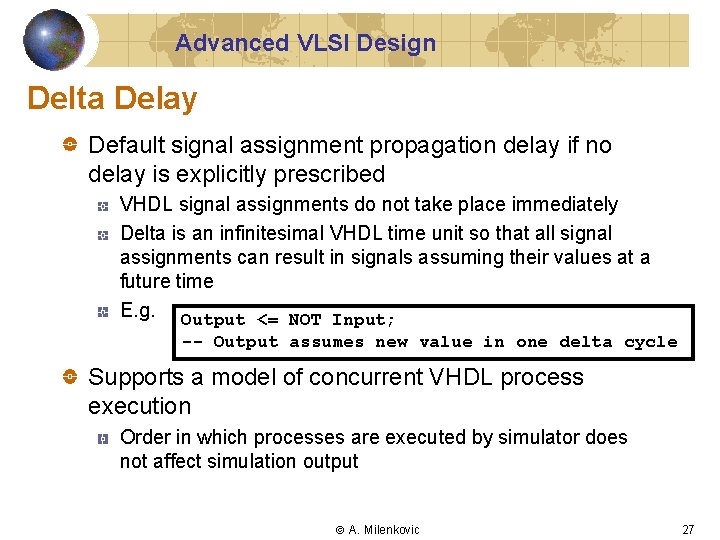 Advanced VLSI Design

Delta Delay

Default signal assignment propagation delay if no delay is explicitly prescribed

VHDL signal assignments do not take place immediately

Delta is an infinitesimal VHDL time unit so that all signal assignments can result in signals assuming their values at a future time

E.g.

Output <= NOT Input;
-- Output assumes new value in one delta cycle

Supports a model of concurrent VHDL process execution

Order in which processes are executed by simulator does not affect simulation output

© A. Milenkovic

27